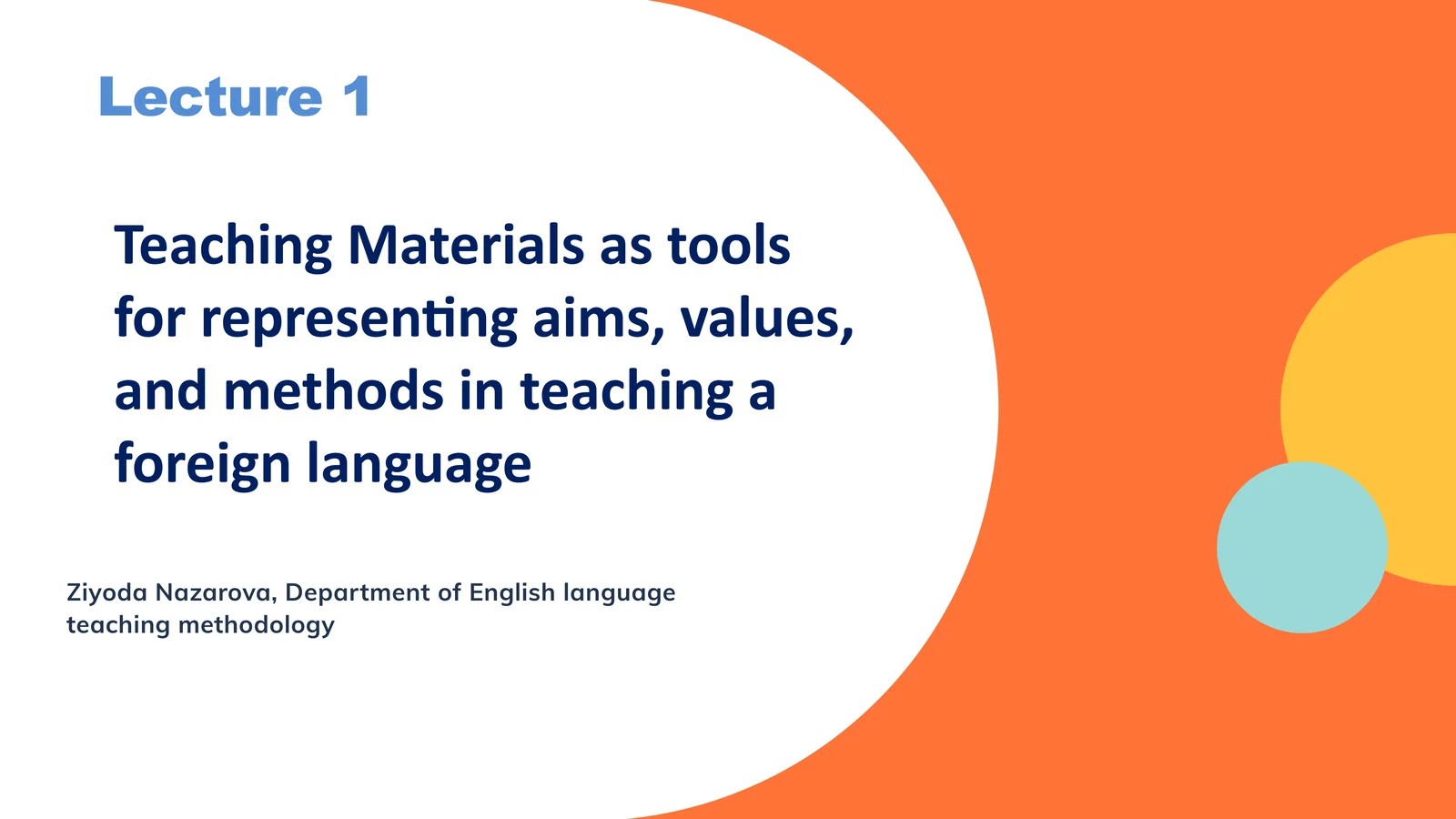 Lecture 1

Teaching Materials as tools for representing aims, values, and methods in teaching a foreign language

Ziyoda Nazarova, Department of English language teaching methodology